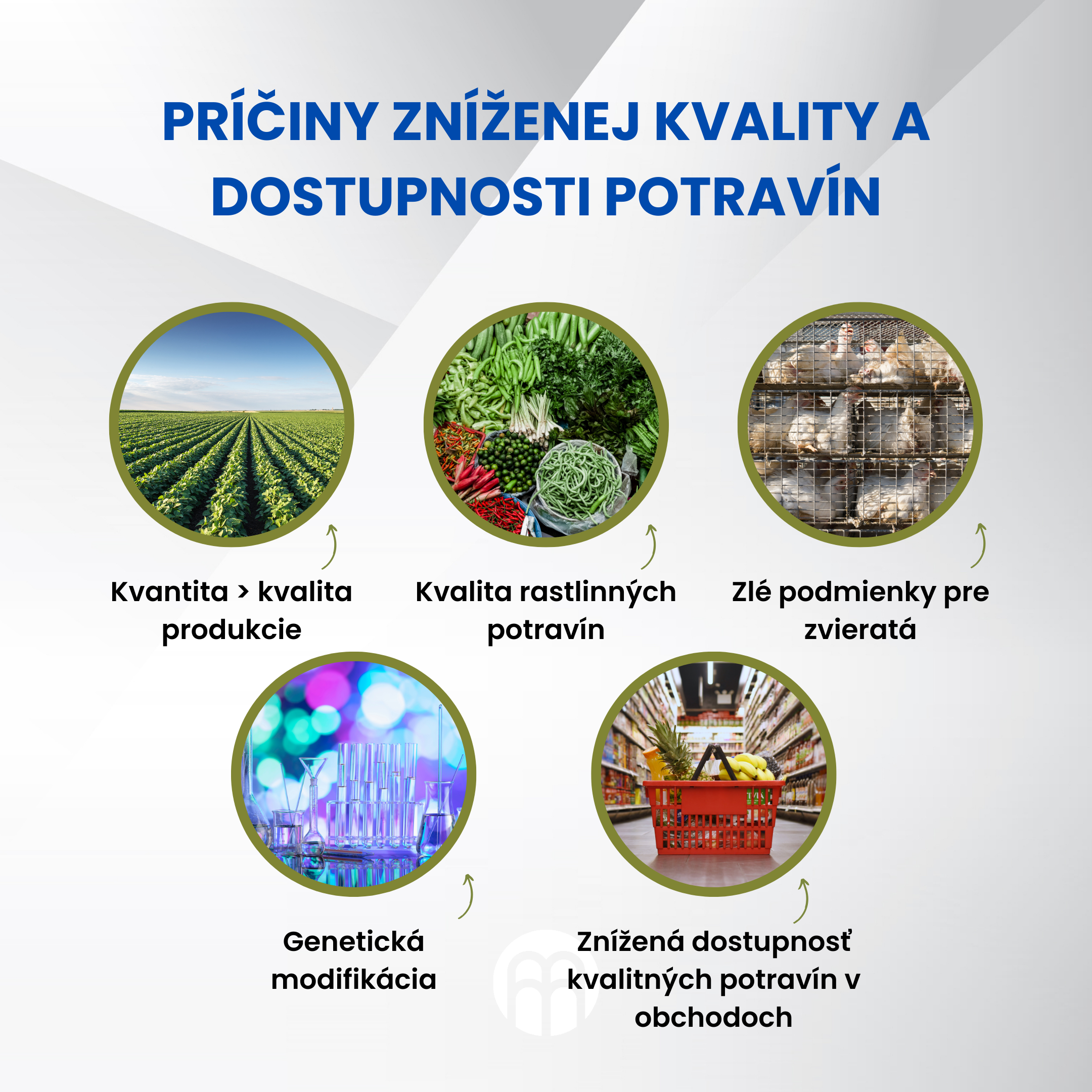 PRÍČINY ZNÍŽENEJ KVALITY A DOSTUPNOSTI POTRAVÍN

Kvantita > kvalita produkcie

Kvalita rastlinných potravín

Zlé podmienky pre zvieratá

Genetická modifikácia

Znížená dostupnosť kvalitných potravín v obchodoch